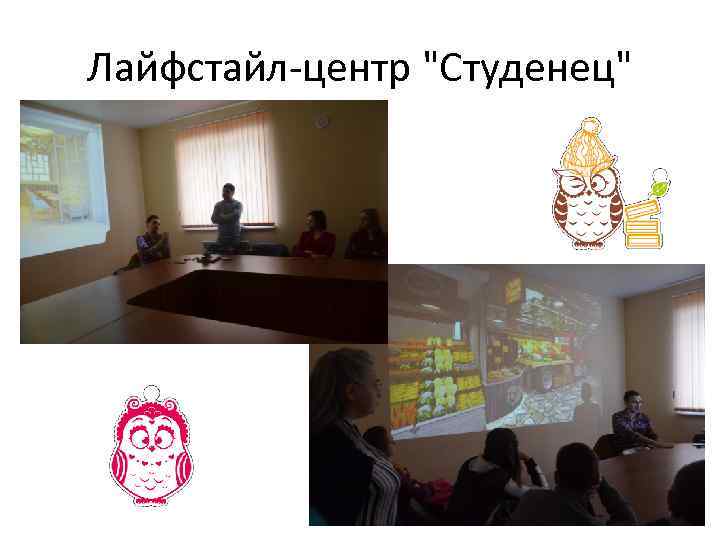 Лайфстайл-центр "Студенец"